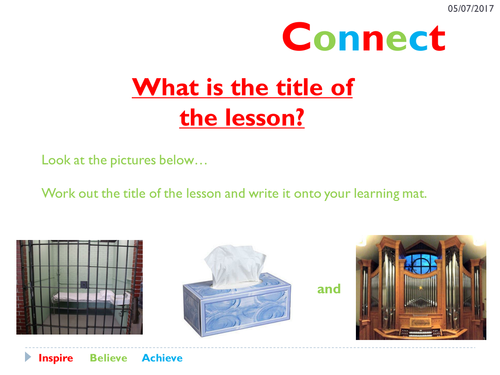 05/07/2017

Connect

What is the title of the lesson?

Look at the pictures below…

Work out the title of the lesson and write it onto your learning mat.

and

Inspire Believe Achieve